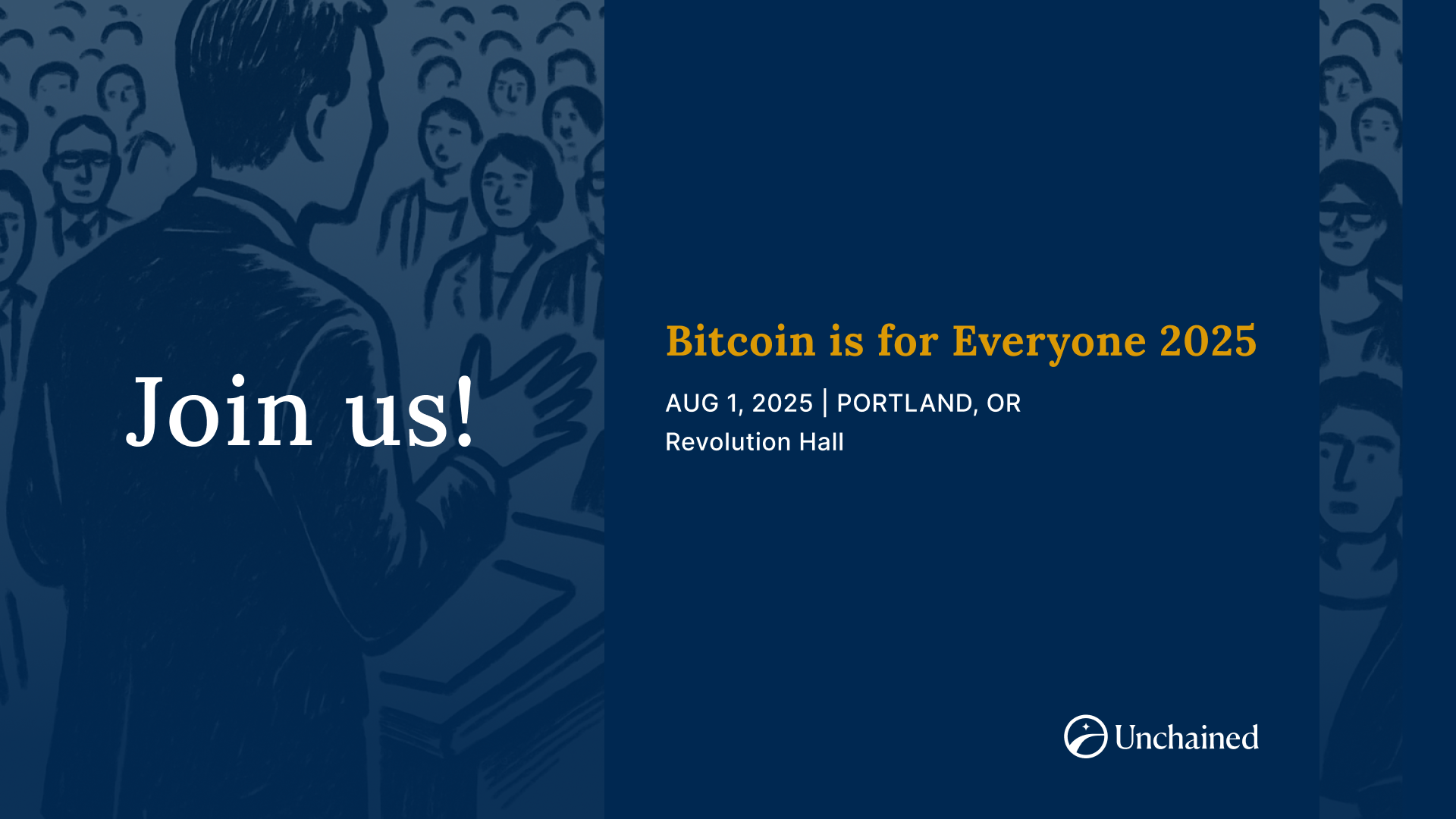 Join us!

Bitcoin is for Everyone 2025

AUG 1, 2025 | PORTLAND, OR
Revolution Hall

Unchained